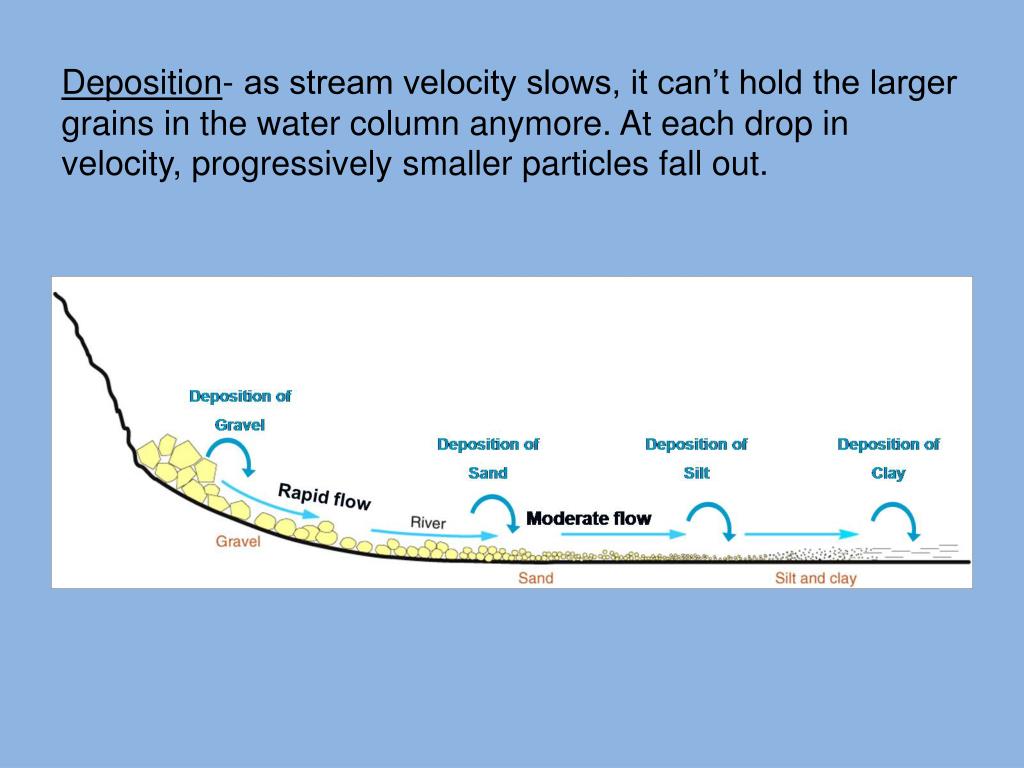 Deposition- as stream velocity slows, it can't hold the larger grains in the water column anymore. At each drop in velocity, progressively smaller particles fall out.

Deposition of Gravel

Deposition of Sand

Deposition of Silt

Deposition of Clay

Rapid flow

River

Moderate flow

Gravel

Sand

Silt and clay